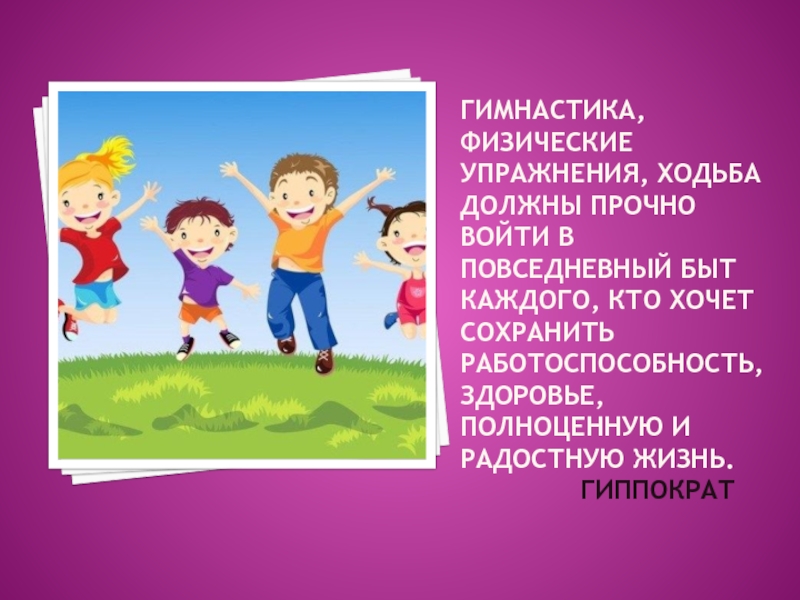 ГИМНАСТИКА, ФИЗИЧЕСКИЕ УПРАЖНЕНИЯ, ХОДЬБА ДОЛЖНЫ ПРОЧНО ВОЙТИ В ПОВСЕДНЕВНЫЙ БЫТ КАЖДОГО, КТО ХОЧЕТ СОХРАНИТЬ РАБОТОСПОСОБНОСТЬ, ЗДОРОВЬЕ, ПОЛНОЦЕННУЮ И РАДОСТНУЮ ЖИЗНЬ.

ГИППОКРАТ